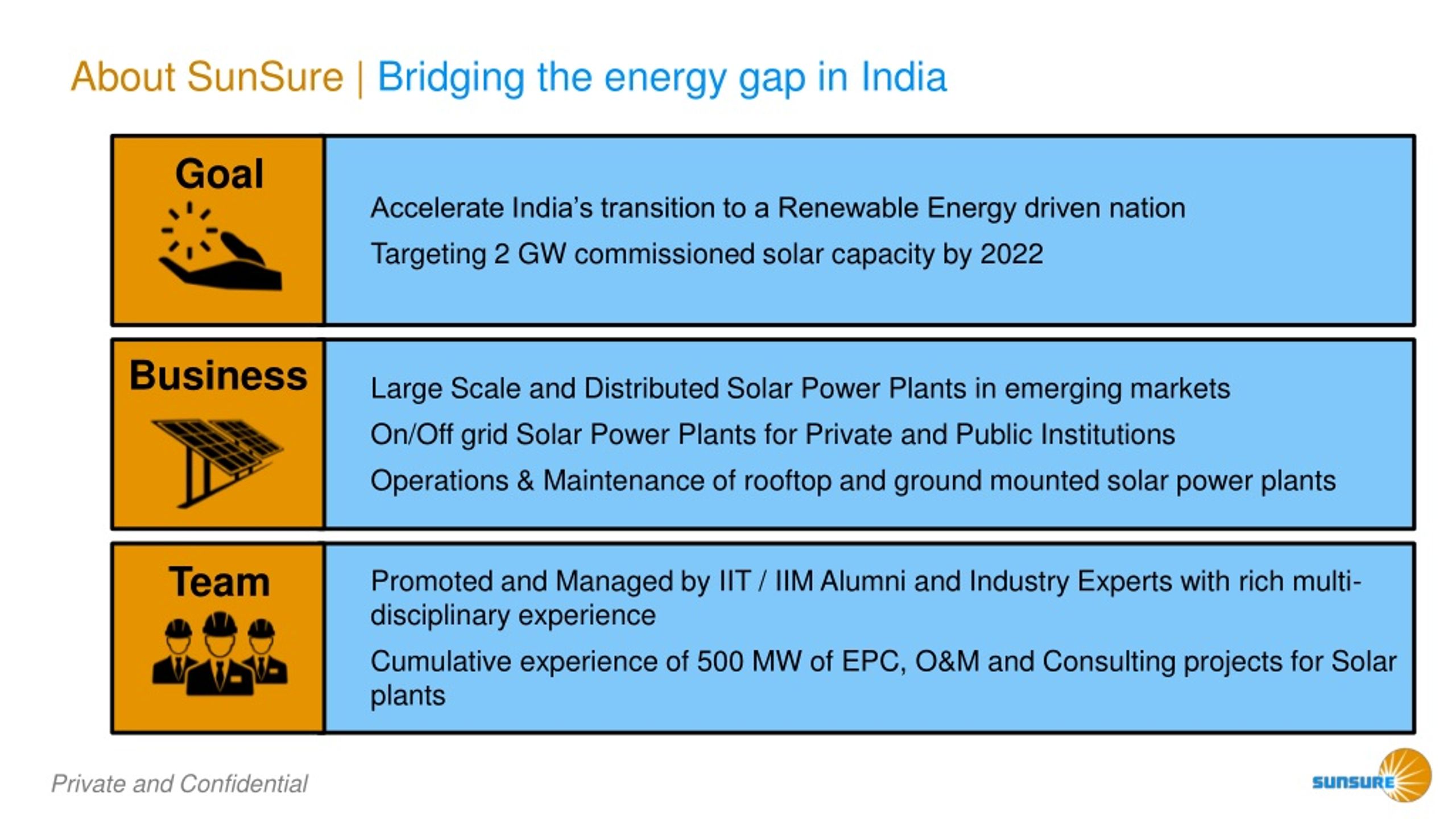 About SunSure | Bridging the energy gap in India

Goal

Accelerate India's transition to a Renewable Energy driven nation

Targeting 2 GW commissioned solar capacity by 2022

Business

Large Scale and Distributed Solar Power Plants in emerging markets

On/Off grid Solar Power Plants for Private and Public Institutions

Operations & Maintenance of rooftop and ground mounted solar power plants

Team

Promoted and Managed by IIT / IIM Alumni and Industry Experts with rich multi-disciplinary experience

Cumulative experience of 500 MW of EPC, O&M and Consulting projects for Solar plants

Private and Confidential

SUNSURE